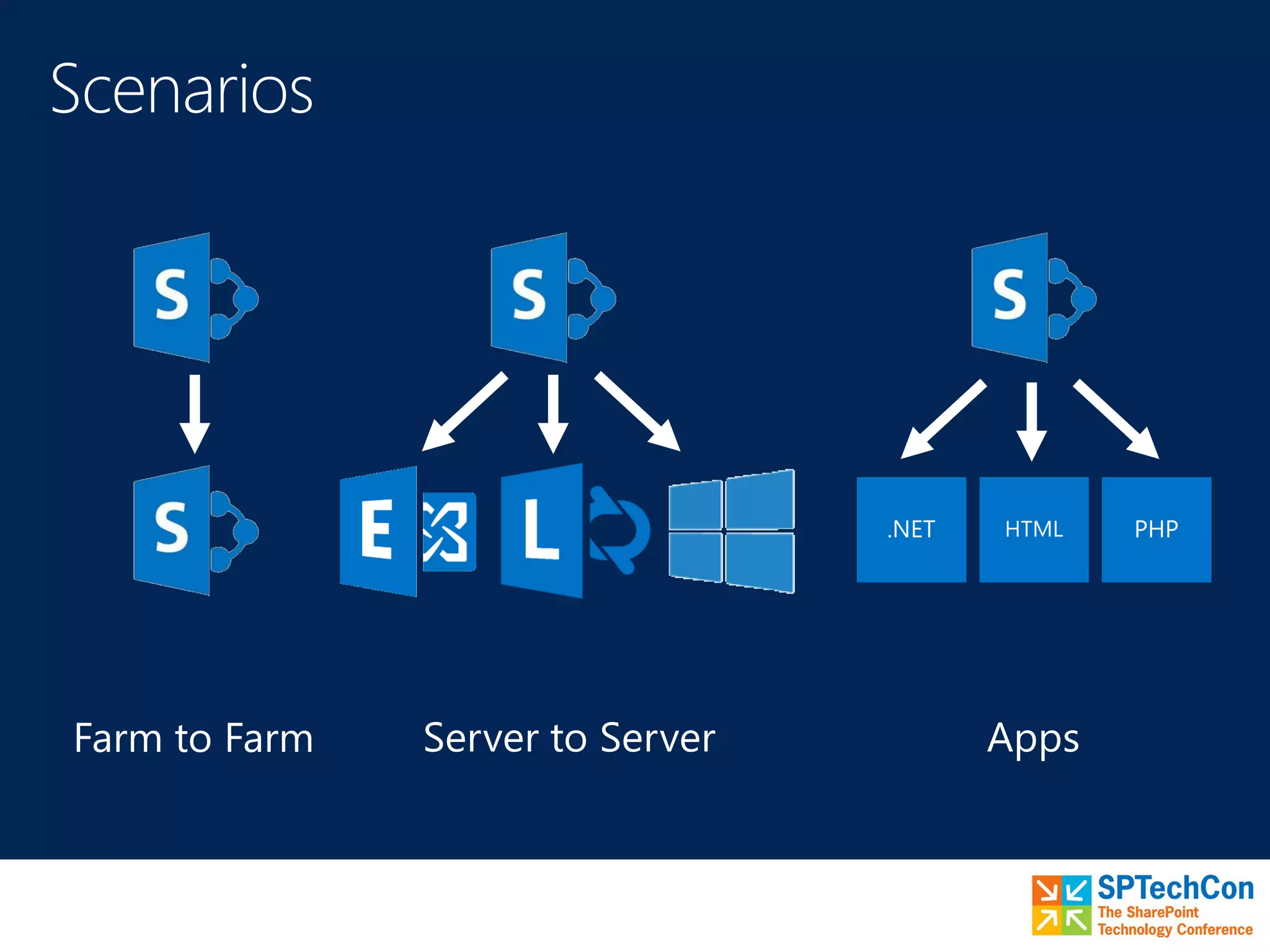 Scenarios

S

S

S

E

L

S

.NET

HTML

PHP

Farm to Farm

Server to Server

Apps

SPTechCon
The SharePoint Technology Conference